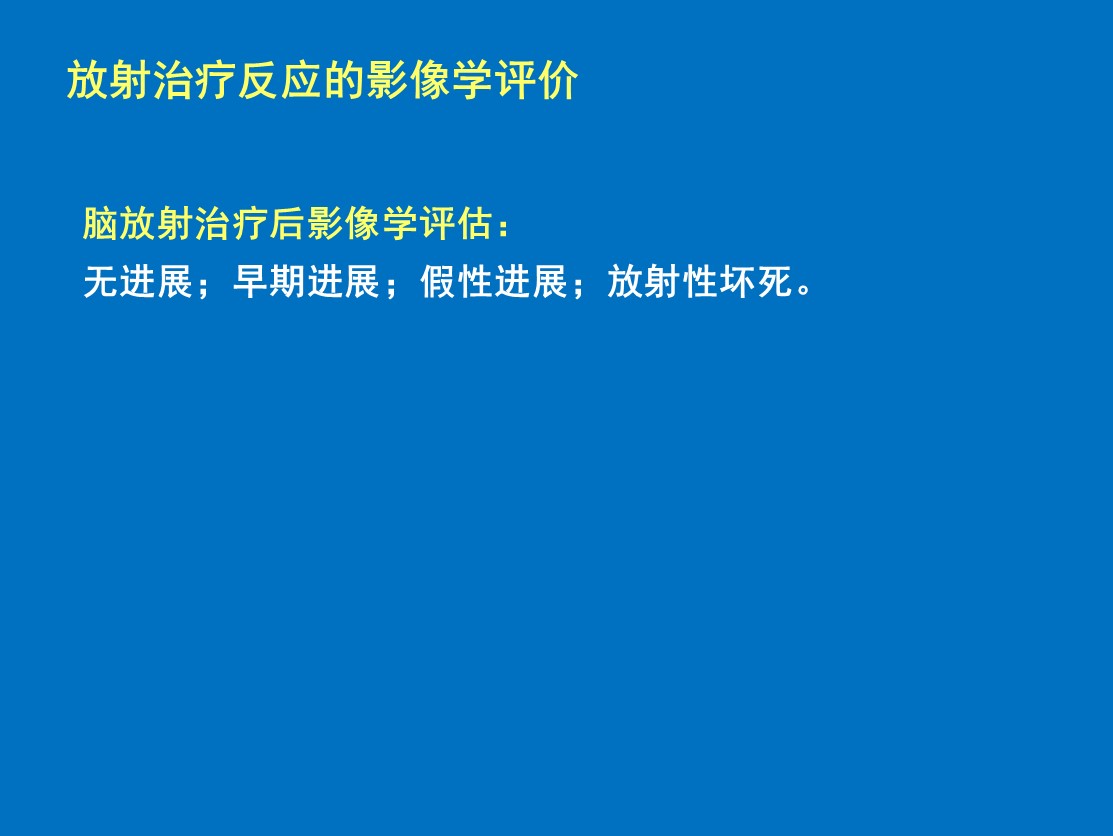 放射治疗反应的影像学评价

脑放射治疗后影像学评估：
无进展；早期进展；假性进展；放射性坏死。